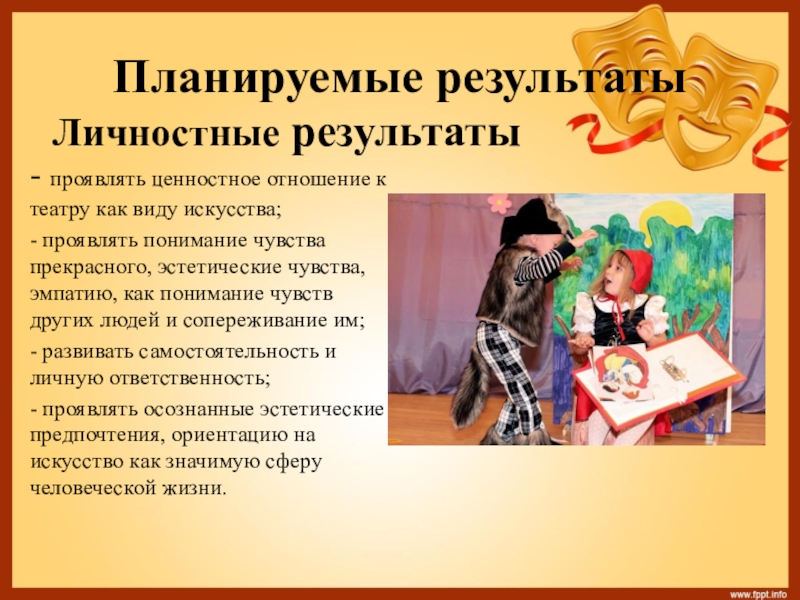 Планируемые результаты
Личностные результаты

- проявлять ценностное отношение к театру как виду искусства;

- проявлять понимание чувства прекрасного, эстетические чувства, эмпатию, как понимание чувств других людей и сопереживание им;

- развивать самостоятельность и личную ответственность;

- проявлять осознанные эстетические предпочтения, ориентацию на искусство как значимую сферу человеческой жизни.

www.fppt.info